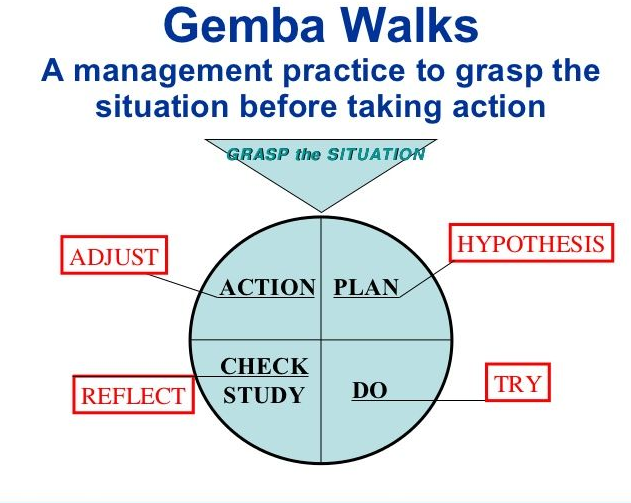 Gemba Walks

A management practice to grasp the situation before taking action

GRASP the SITUATION

ADJUST

HYPOTHESIS

ACTION

PLAN

CHECK
STUDY

DO

REFLECT

TRY